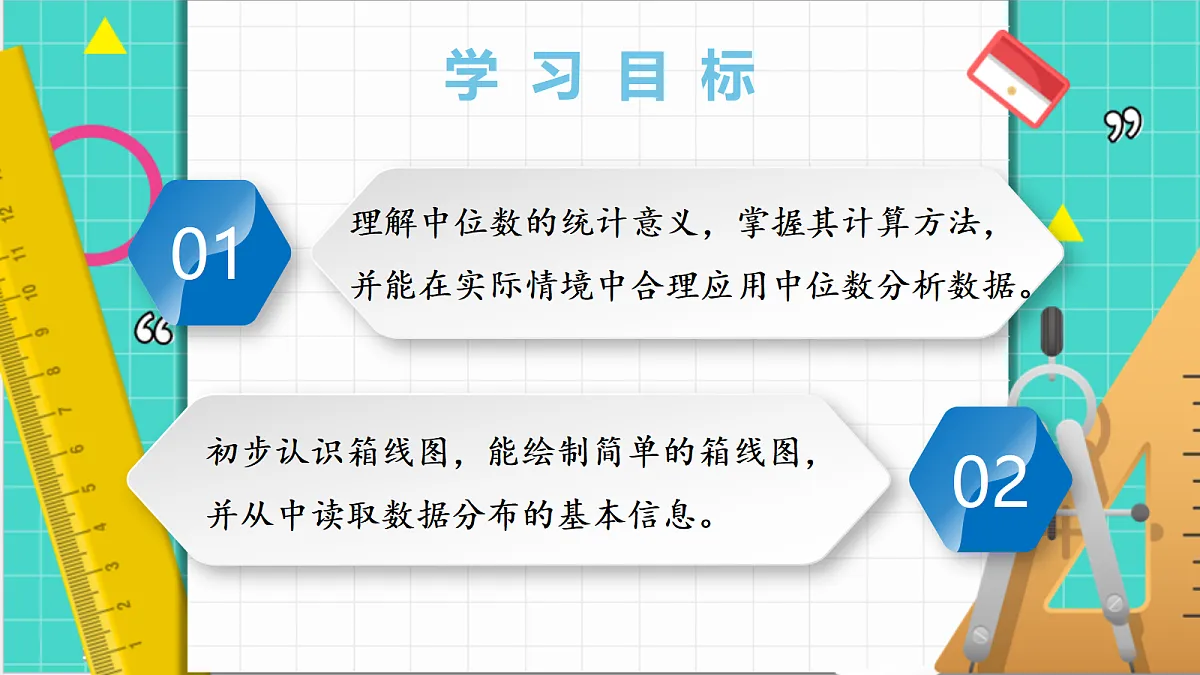 学习目标

01

理解中位数的统计意义，掌握其计算方法，并能在实际情境中合理应用中位数分析数据。

初步认识箱线图，能绘制简单的箱线图，并从中读取数据分布的基本信息。

02